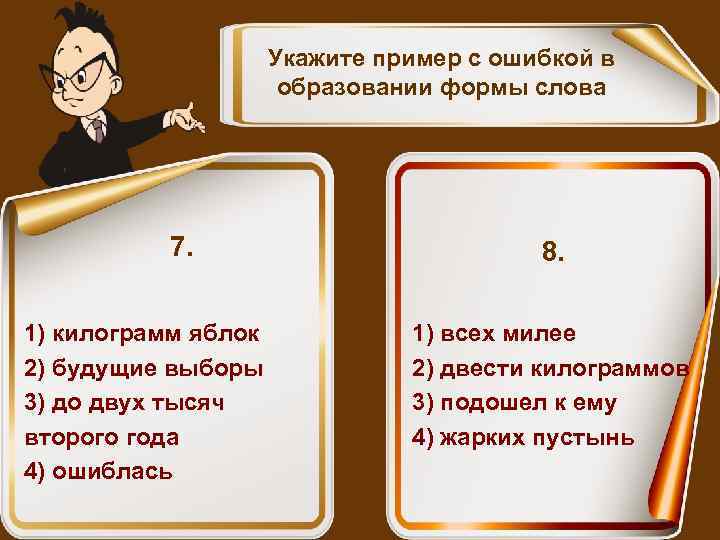 Укажите пример с ошибкой в образовании формы слова

7.

1) килограмм яблок
2) будущие выборы
3) до двух тысяч второго года
4) ошиблась

8.

1) всех милее
2) двести килограммов
3) подошел к ему
4) жарких пустынь